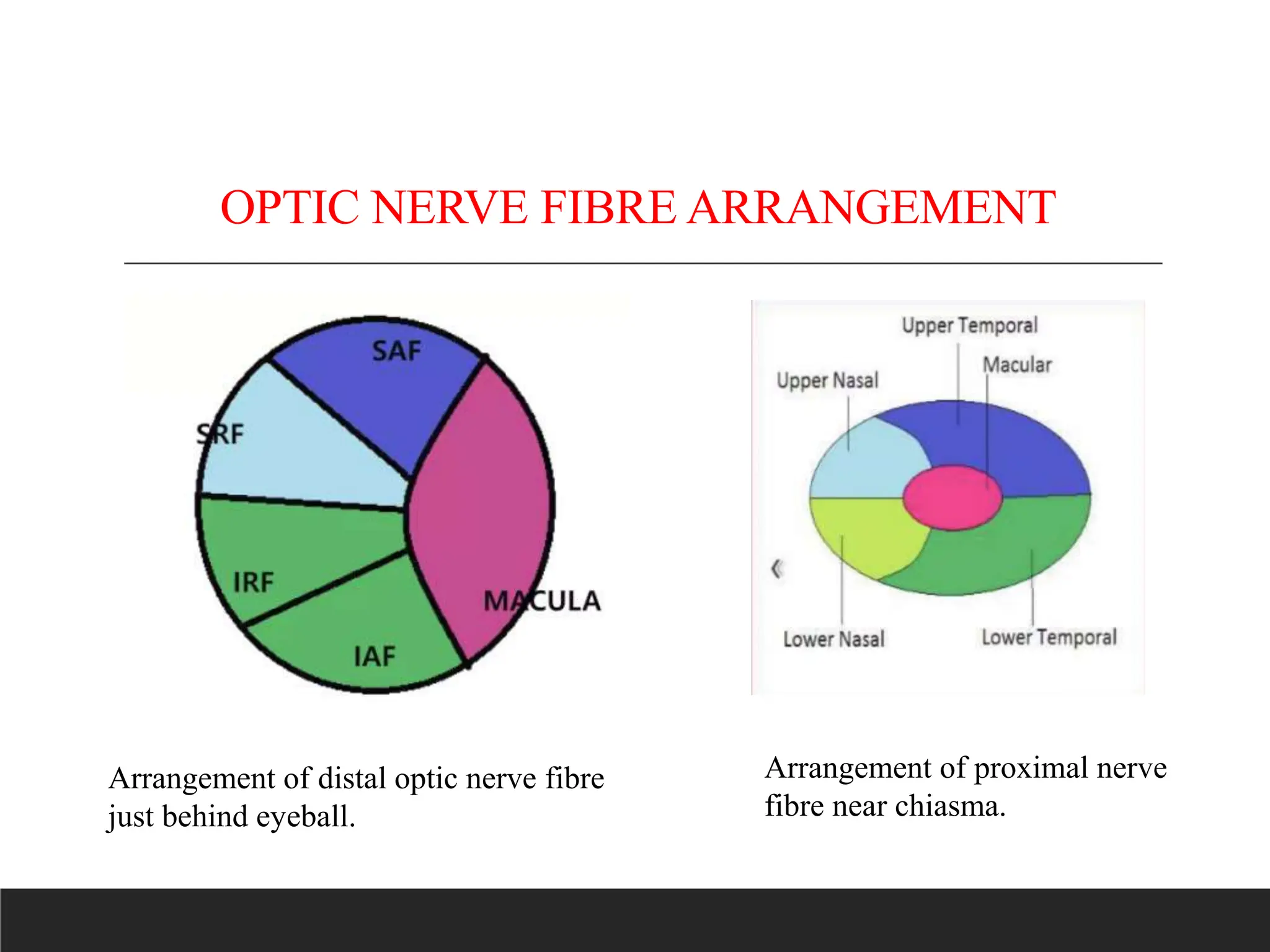 OPTIC NERVE FIBRE ARRANGEMENT

SAF
SRF
IRF
IAF
MACULA

Upper Temporal
Macular
Upper Nasal
Lower Nasal
Lower Temporal

Arrangement of distal optic nerve fibre just behind eyeball.

Arrangement of proximal nerve fibre near chiasma.